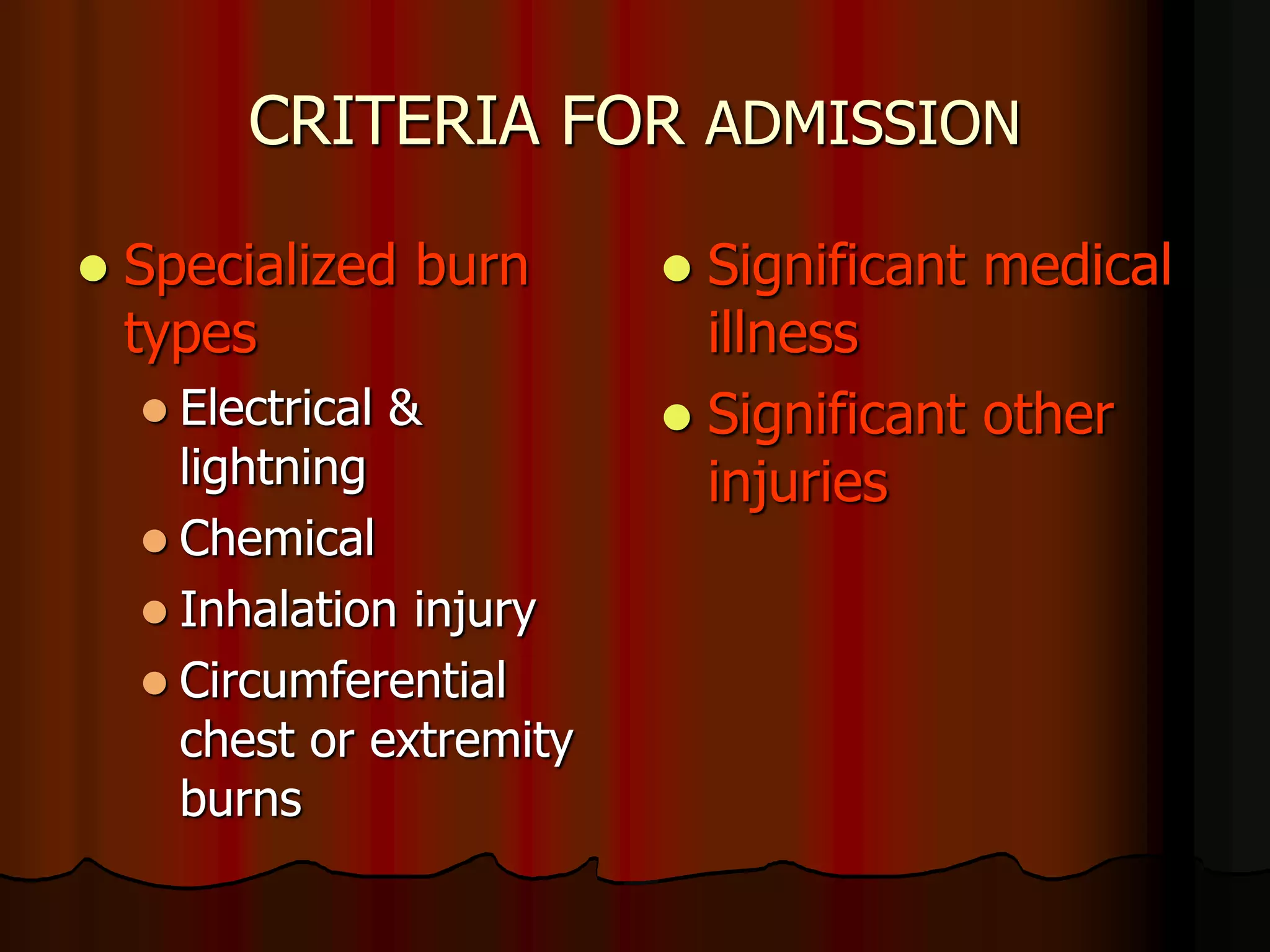 CRITERIA FOR ADMISSION

- Specialized burn types
  - Electrical & lightning
  - Chemical
  - Inhalation injury
  - Circumferential chest or extremity burns

- Significant medical illness
- Significant other injuries